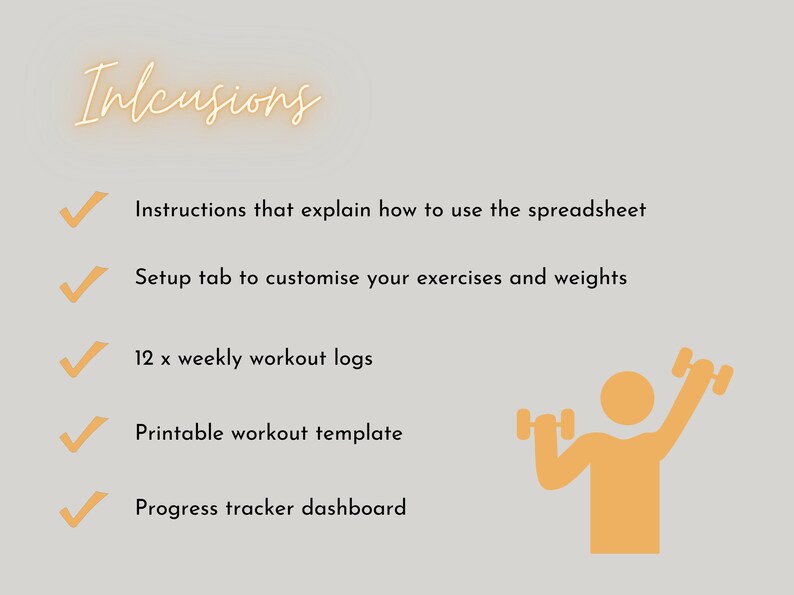 Inlcusions

Instructions that explain how to use the spreadsheet

Setup tab to customise your exercises and weights

12 x weekly workout logs

Printable workout template

Progress tracker dashboard